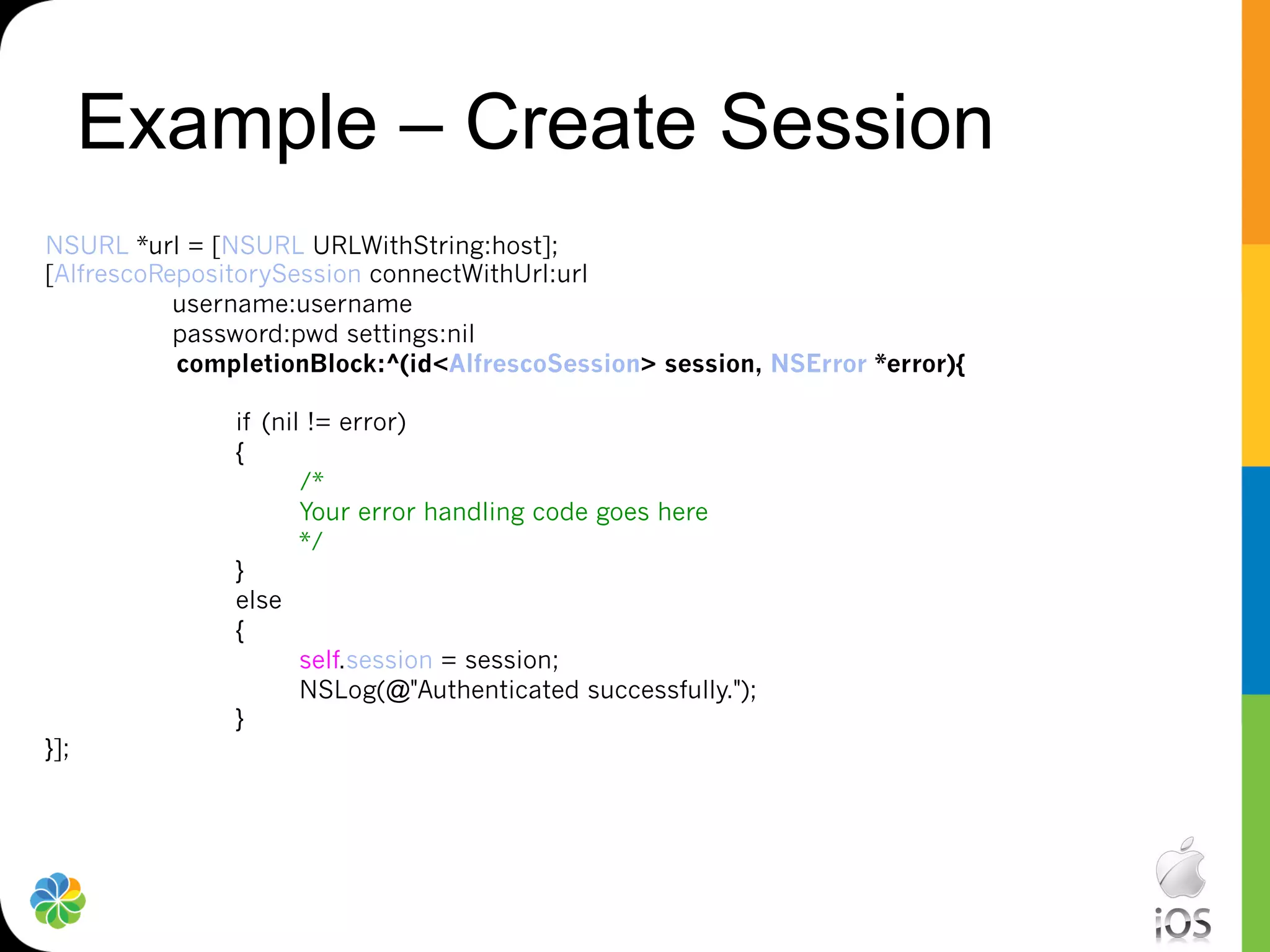 Example – Create Session

NSURL *url = [NSURL URLWithString:host];
[AlfrescoRepositorySession connectWithUrl:url
username:username
password:pwd settings:nil
completionBlock:^(id<AlfrescoSession> session, NSError *error){

if (nil != error)
{
/*
Your error handling code goes here
*/
}
else
{
self.session = session;
NSLog(@"Authenticated successfully.");
}
}];

iOS